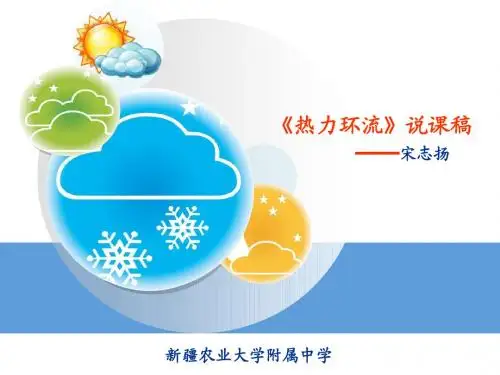 《热力环流》说课稿

——宋志扬

新疆农业大学附属中学